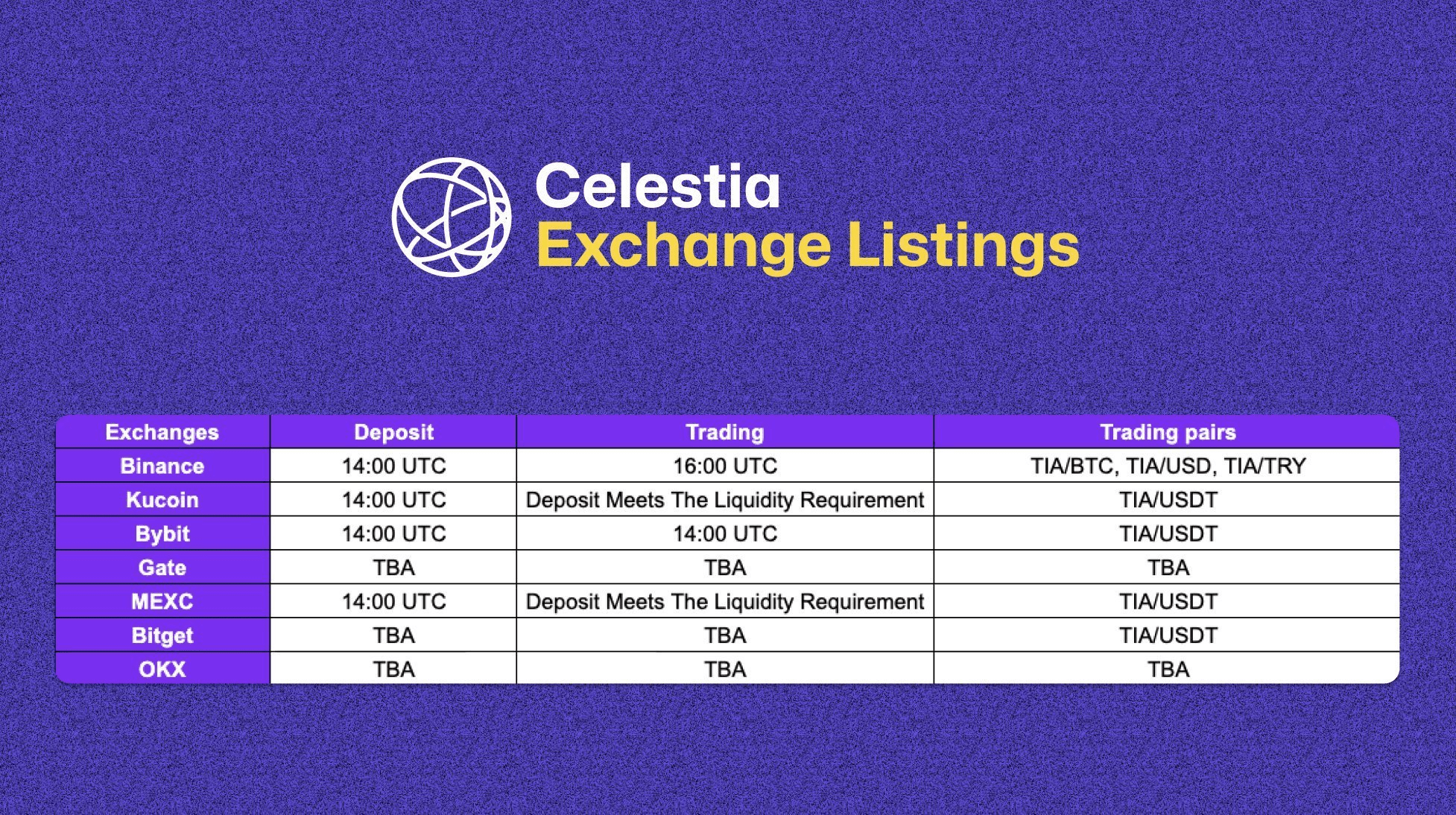 Celestia
Exchange Listings

| Exchanges | Deposit | Trading | Trading pairs |
|---|---|---|---|
| Binance | 14:00 UTC | 16:00 UTC | TIA/BTC, TIA/USD, TIA/TRY |
| Kucoin | 14:00 UTC | Deposit Meets The Liquidity Requirement | TIA/USDT |
| Bybit | 14:00 UTC | 14:00 UTC | TIA/USDT |
| Gate | TBA | TBA | TBA |
| MEXC | 14:00 UTC | Deposit Meets The Liquidity Requirement | TIA/USDT |
| Bitget | TBA | TBA | TIA/USDT |
| OKX | TBA | TBA | TBA |